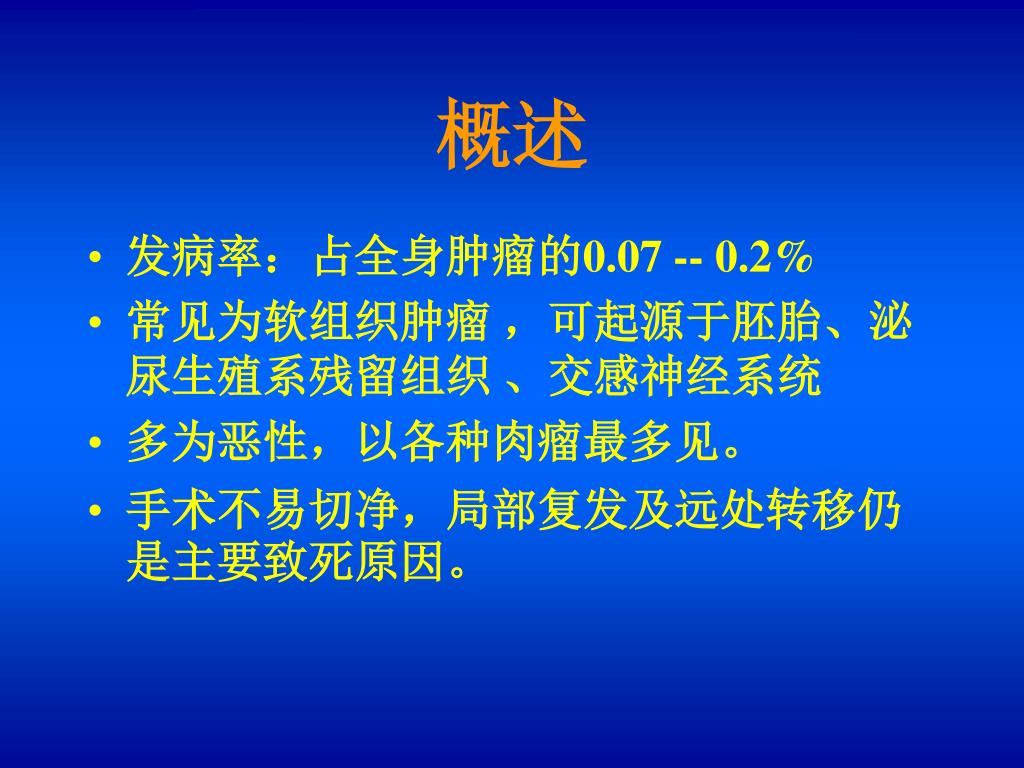 概述

• 发病率：占全身肿瘤的0.07 -- 0.2%
• 常见为软组织肿瘤 ，可起源于胚胎、泌尿生殖系残留组织 、交感神经系统
• 多为恶性，以各种肉瘤最多见。
• 手术不易切净，局部复发及远处转移仍是主要致死原因。